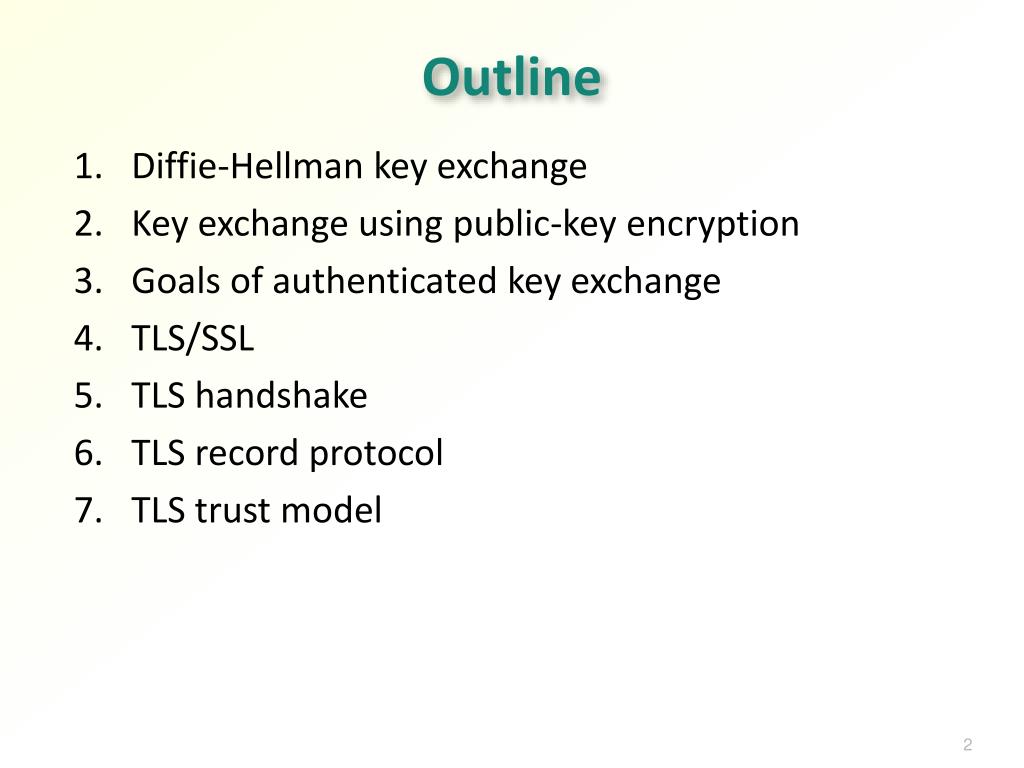 Outline

1. Diffie-Hellman key exchange
2. Key exchange using public-key encryption
3. Goals of authenticated key exchange
4. TLS/SSL
5. TLS handshake
6. TLS record protocol
7. TLS trust model

2